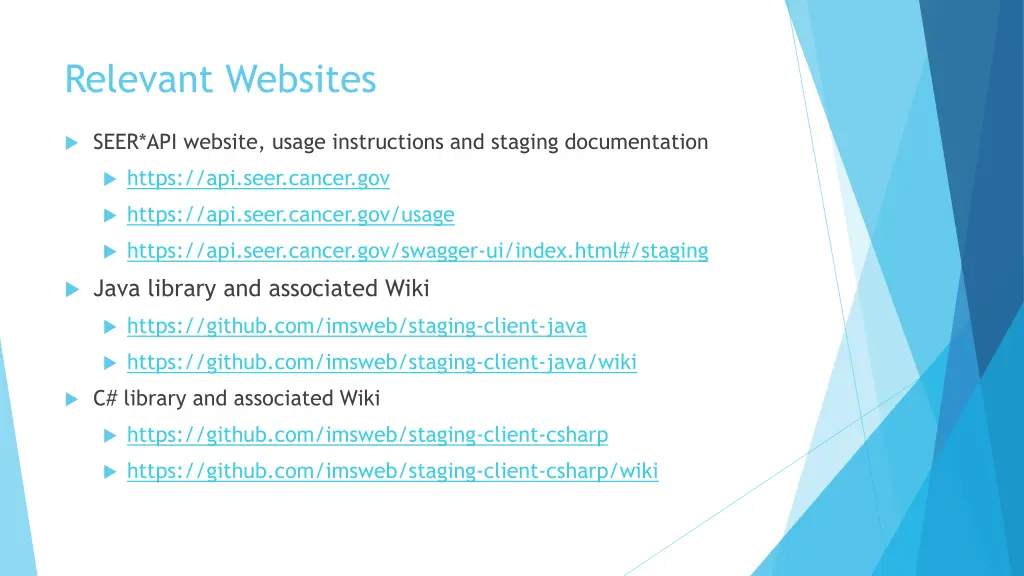 Relevant Websites

SEER*API website, usage instructions and staging documentation

https://api.seer.cancer.gov

https://api.seer.cancer.gov/usage

https://api.seer.cancer.gov/swagger-ui/index.html#/staging

Java library and associated Wiki

https://github.com/imsweb/staging-client-java

https://github.com/imsweb/staging-client-java/wiki

C# library and associated Wiki

https://github.com/imsweb/staging-client-csharp

https://github.com/imsweb/staging-client-csharp/wiki